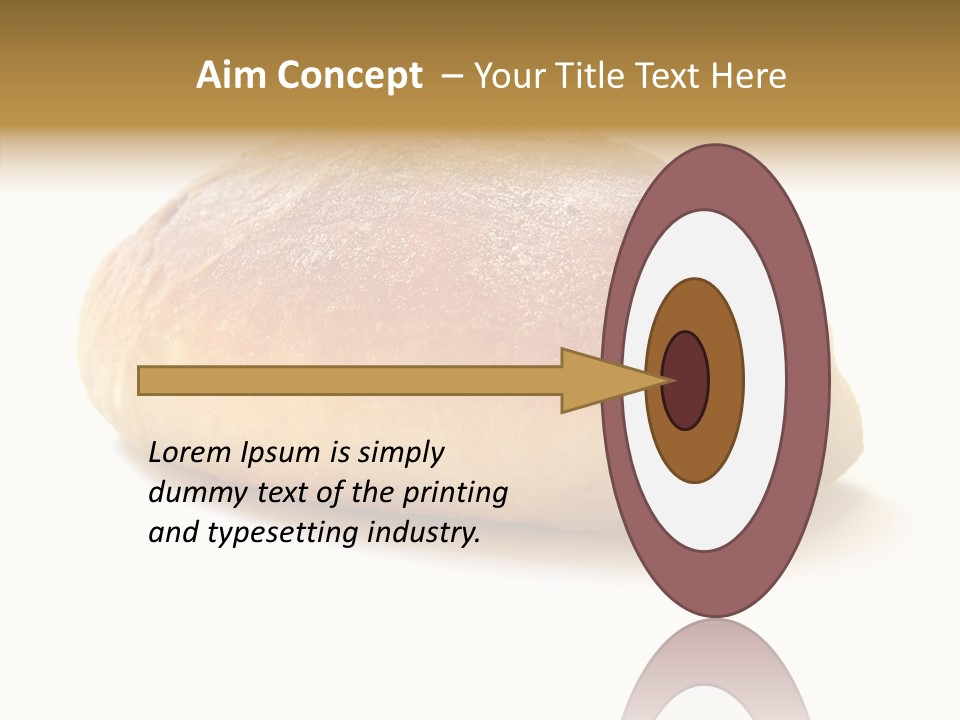 Aim Concept – Your Title Text Here

Lorem Ipsum is simply dummy text of the printing and typesetting industry.